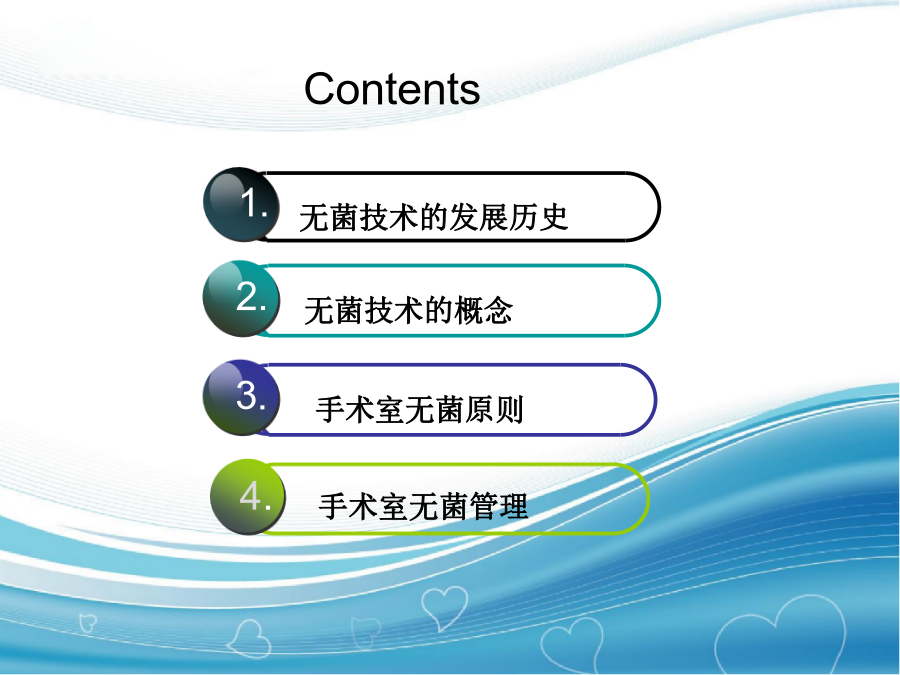 Contents

1. 无菌技术的发展历史

2. 无菌技术的概念

3. 手术室无菌原则

4. 手术室无菌管理